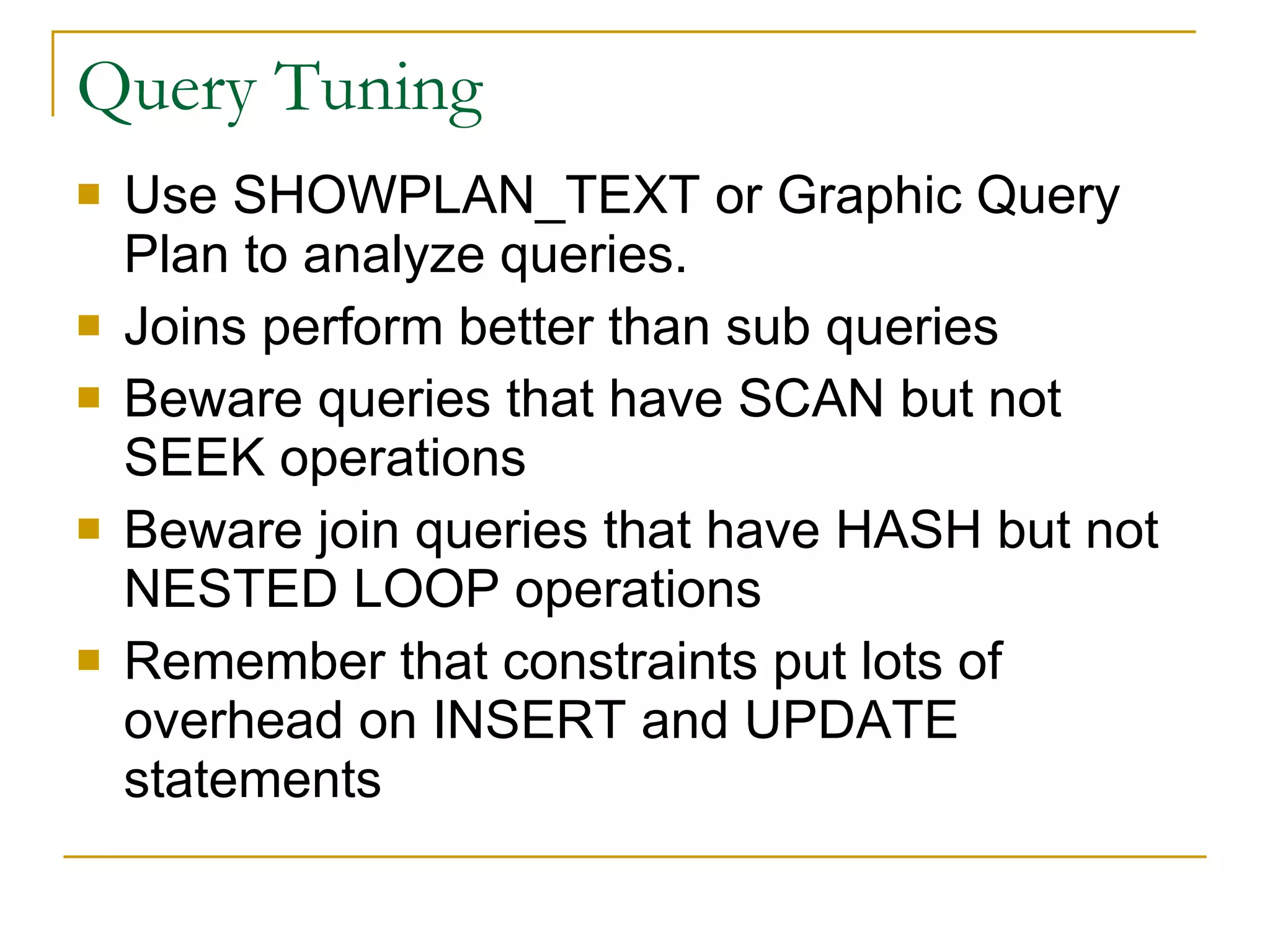 Query Tuning

- Use SHOWPLAN_TEXT or Graphic Query Plan to analyze queries.
- Joins perform better than sub queries
- Beware queries that have SCAN but not SEEK operations
- Beware join queries that have HASH but not NESTED LOOP operations
- Remember that constraints put lots of overhead on INSERT and UPDATE statements